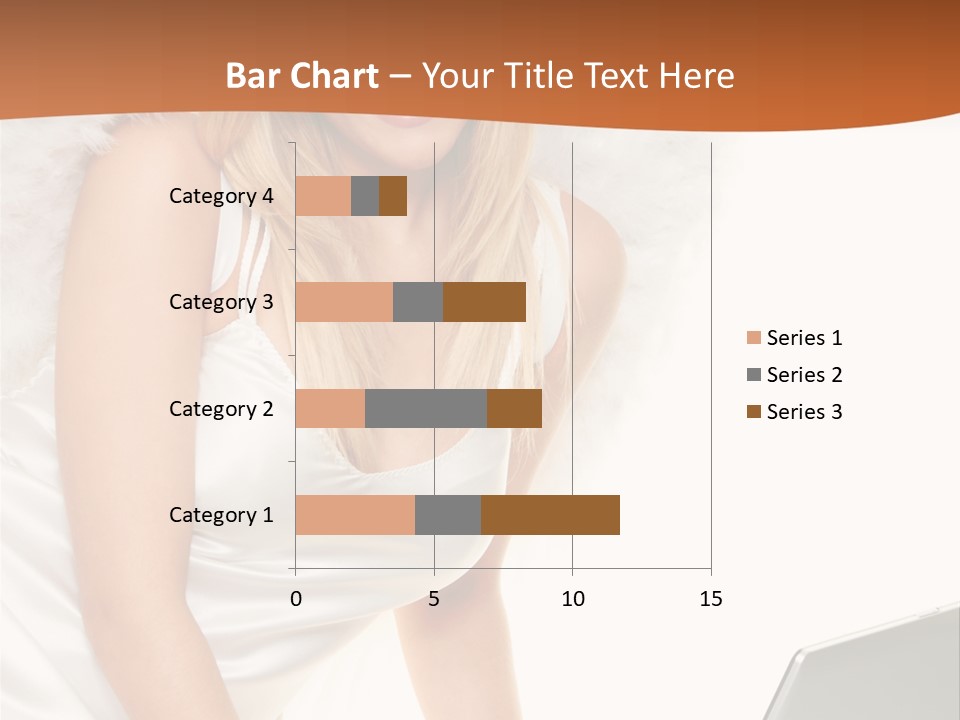 Bar Chart – Your Title Text Here

Category 4
Category 3
Category 2
Category 1

0
5
10
15

Series 1
Series 2
Series 3